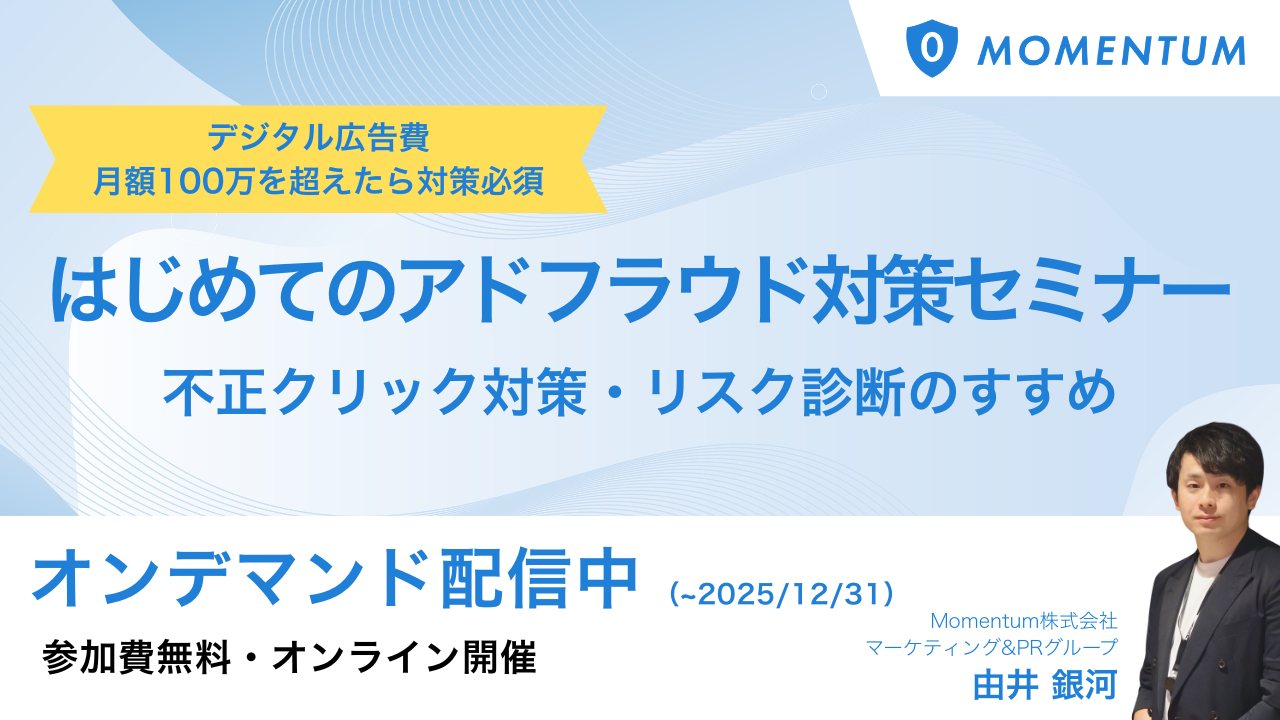 MOMENTUM

デジタル広告費
月額100万を超えたら対策必須

はじめてのアドフラウド対策セミナー

不正クリック対策・リスク診断のすすめ

オンデマンド配信中 (~2025/12/31)

参加費無料・オンライン開催

Momentum株式会社
マーケティング&PRグループ
由井 銀河